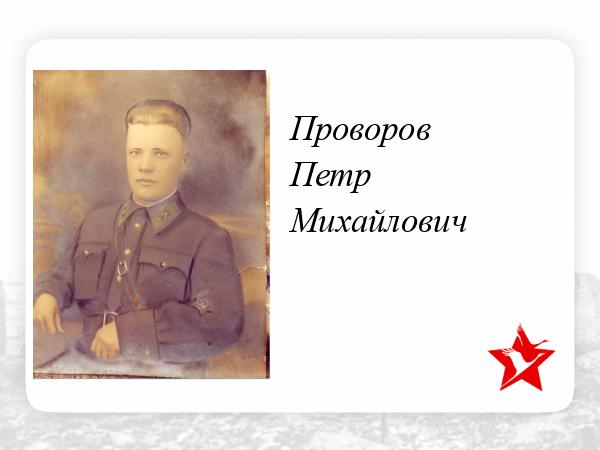 Проворов
Петр
Михайлович